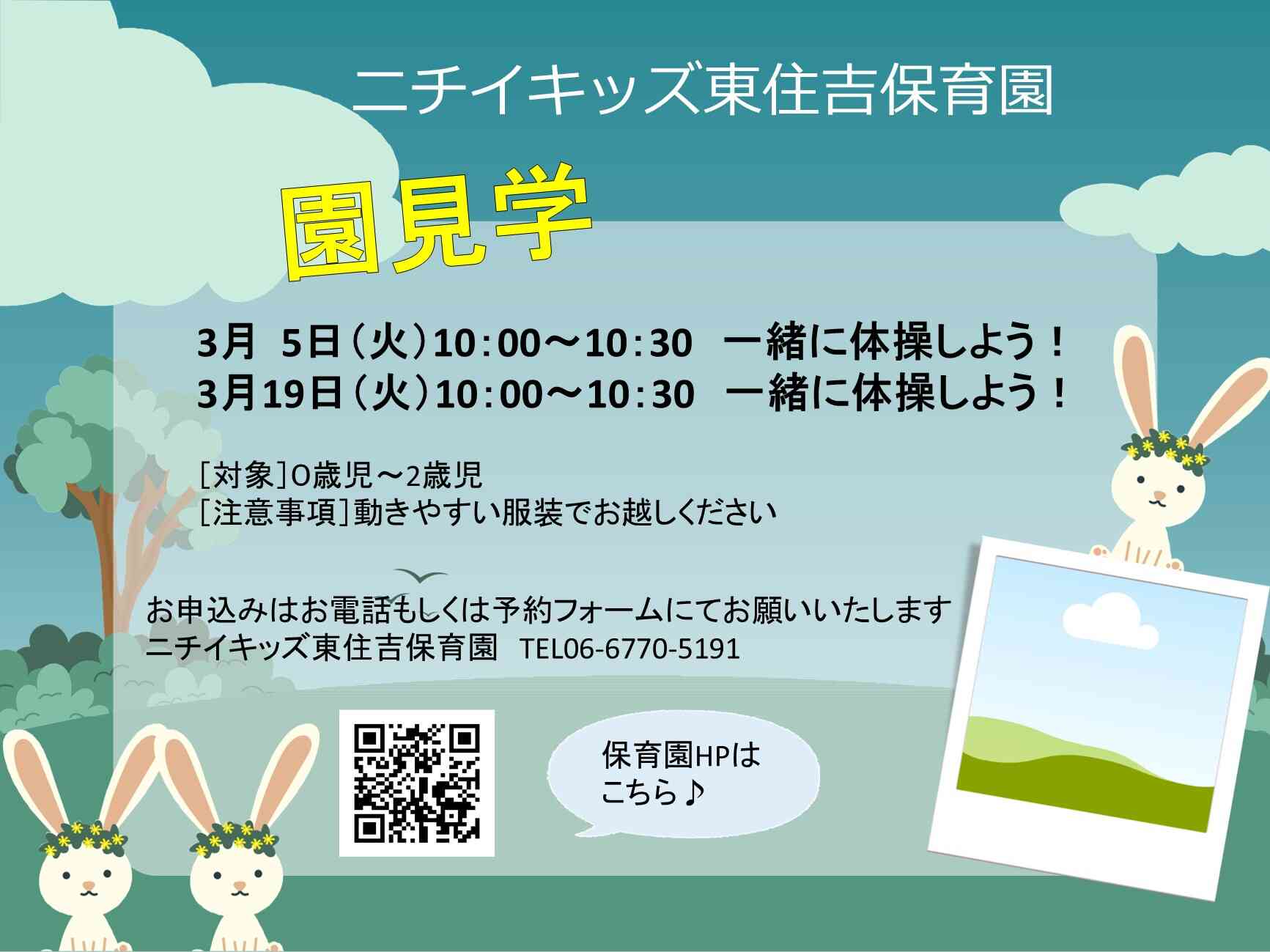 ニチイキッズ東住吉保育園

園見学

3月 5日（火）10:00～10:30 一緒に体操しよう！
3月19日（火）10:00～10:30 一緒に体操しよう！

［対象］0歳児～2歳児
［注意事項］動きやすい服装でお越しください

お申込みはお電話もしくは予約フォームにてお願いいたします
ニチイキッズ東住吉保育園 TEL06-6770-5191

保育園HPは
こちら♪